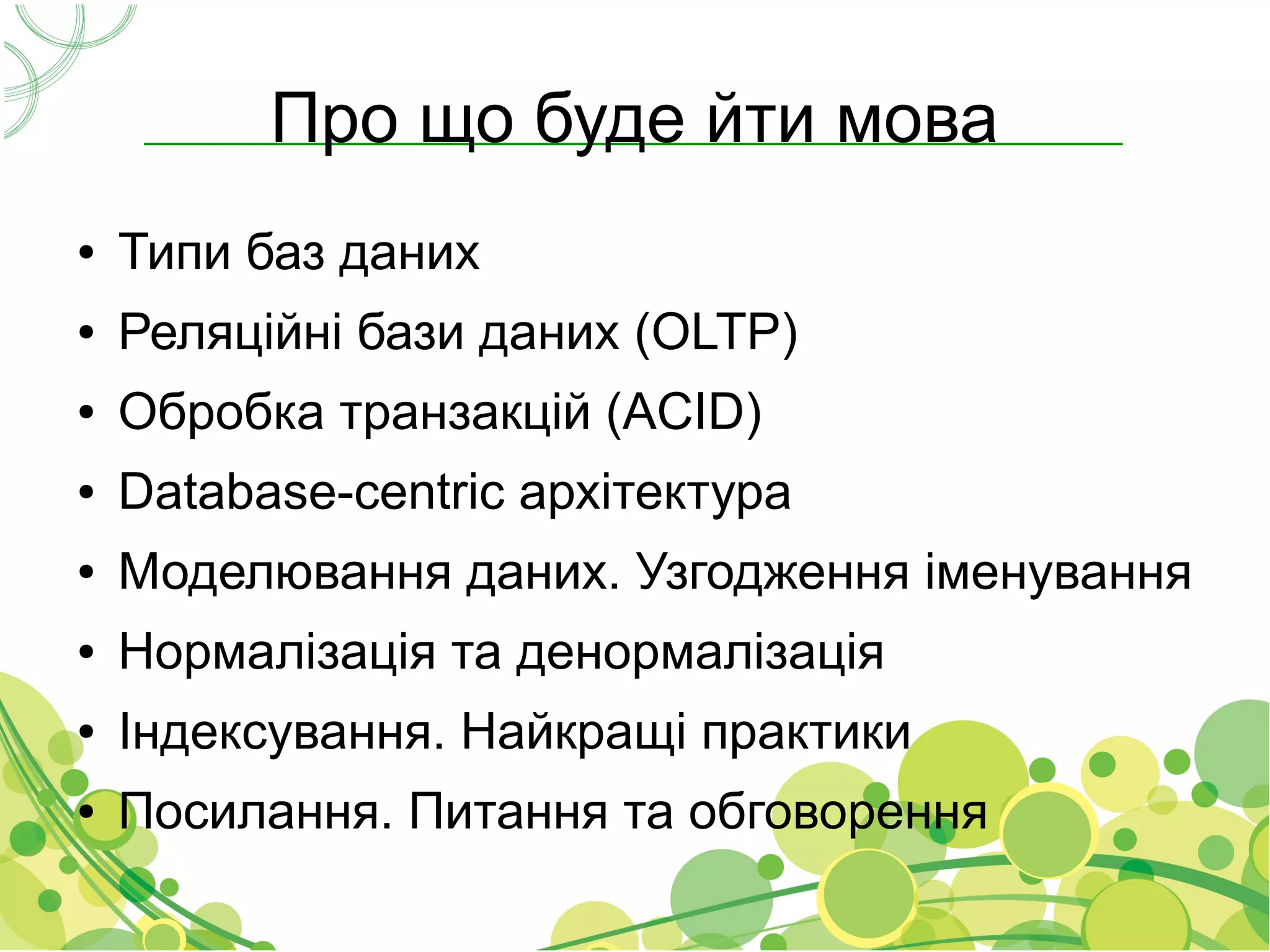 Про що буде йти мова

• Типи баз даних
• Реляційні бази даних (OLTP)
• Обробка транзакцій (ACID)
• Database-centric архітектура
• Моделювання даних. Узгодження іменування
• Нормалізація та денормалізація
• Індексування. Найкращі практики
• Посилання. Питання та обговорення